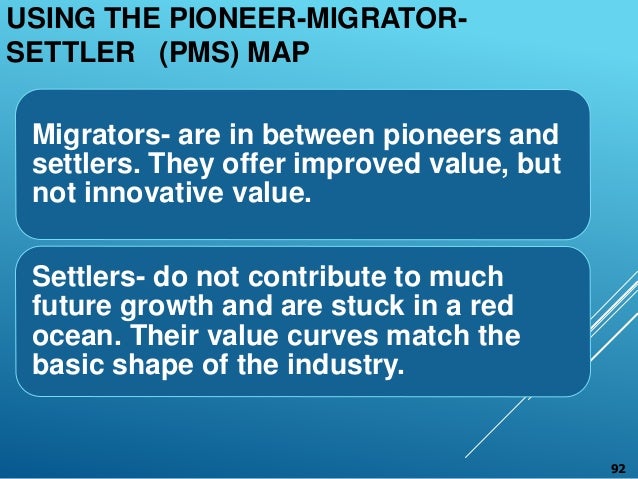 USING THE PIONEER-MIGRATOR-SETTLER (PMS) MAP

Migrators- are in between pioneers and settlers. They offer improved value, but not innovative value.

Settlers- do not contribute to much future growth and are stuck in a red ocean. Their value curves match the basic shape of the industry.

92